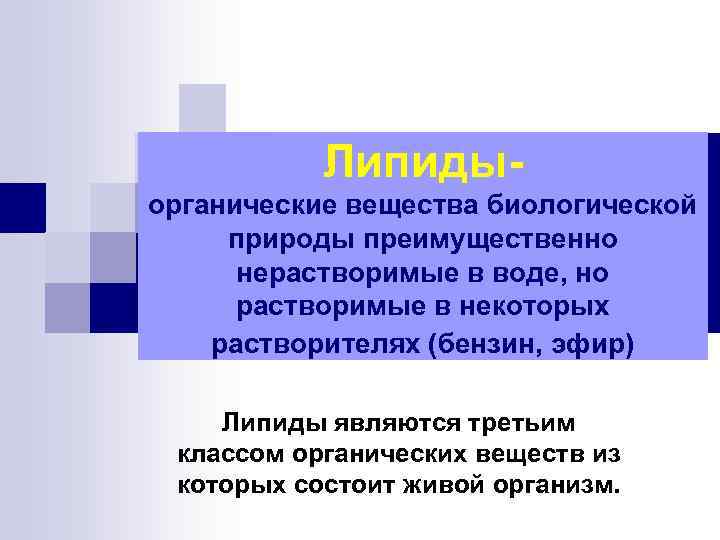 Липиды-
органические вещества биологической природы преимущественно нерастворимые в воде, но растворимые в некоторых растворителях (бензин, эфир)

Липиды являются третьим классом органических веществ из которых состоит живой организм.